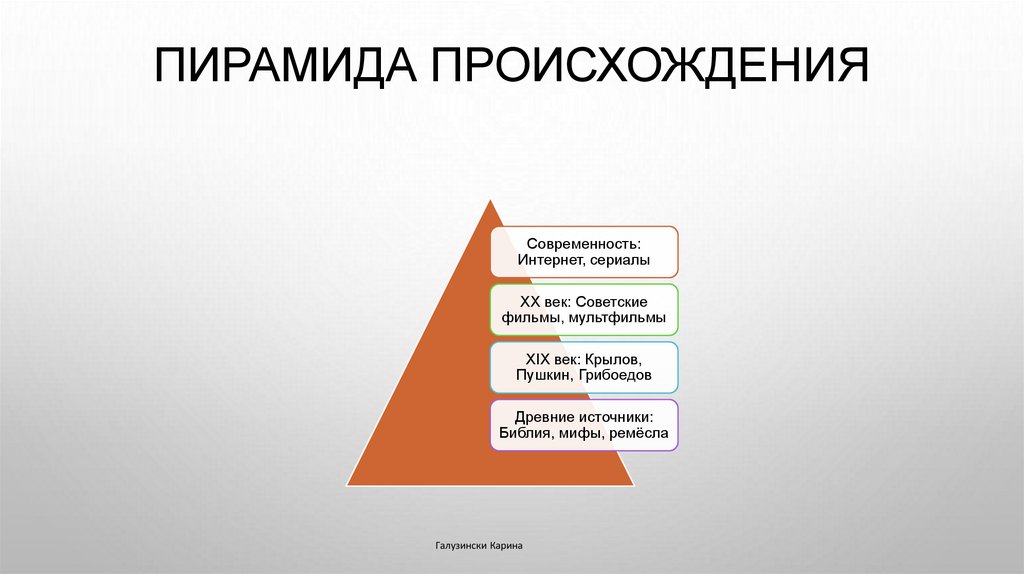 ПИРАМИДА ПРОИСХОЖДЕНИЯ

Современность: Интернет, сериалы

XX век: Советские фильмы, мультфильмы

XIX век: Крылов, Пушкин, Грибоедов

Древние источники: Библия, мифы, ремёсла

Галузински Карина